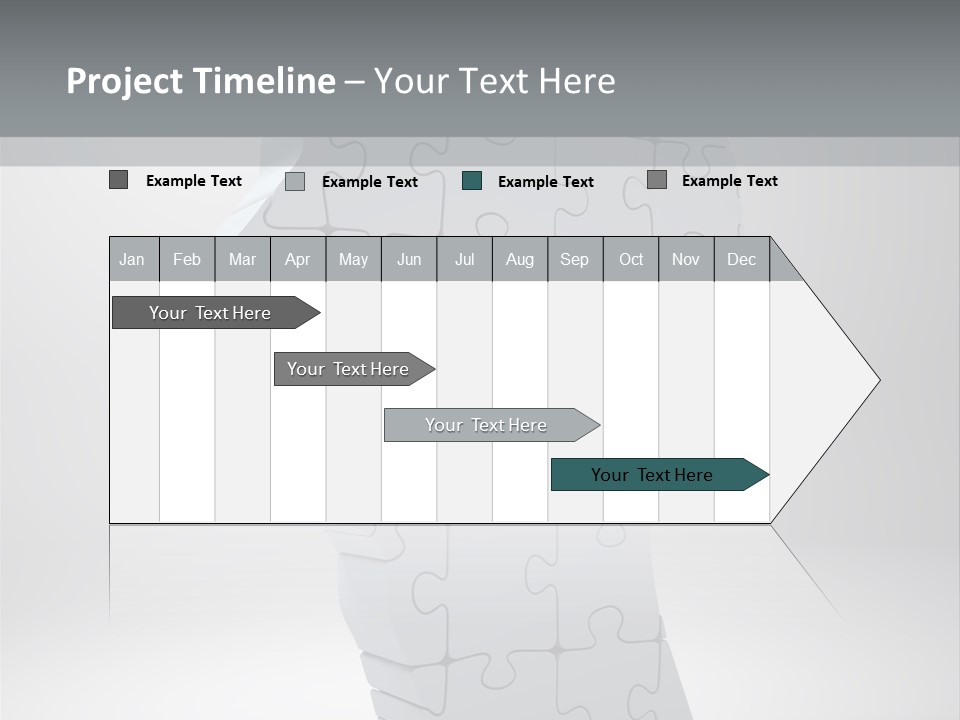 Project Timeline – Your Text Here

Example Text Example Text Example Text Example Text

| Jan | Feb | Mar | Apr | May | Jun | Jul | Aug | Sep | Oct | Nov | Dec |
|---|---|---|---|---|---|---|---|---|---|---|---|

Your Text Here

Your Text Here

Your Text Here

Your Text Here